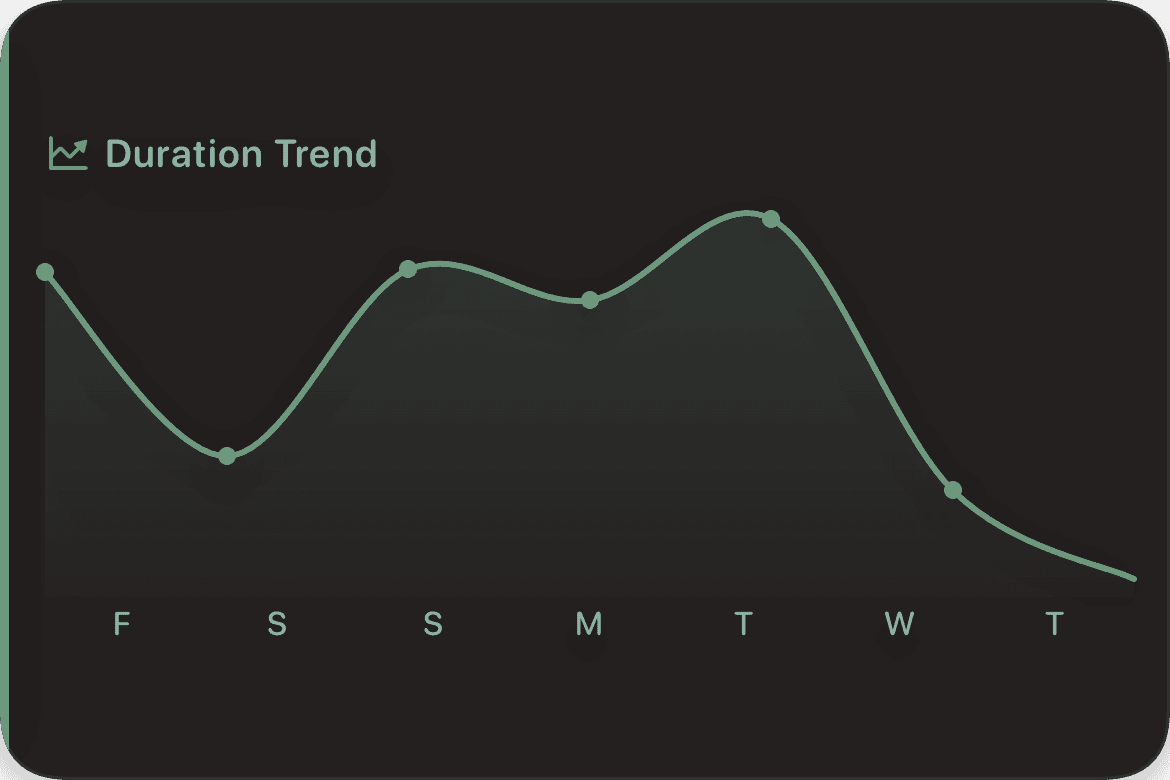 Duration Trend

F S S M T W T